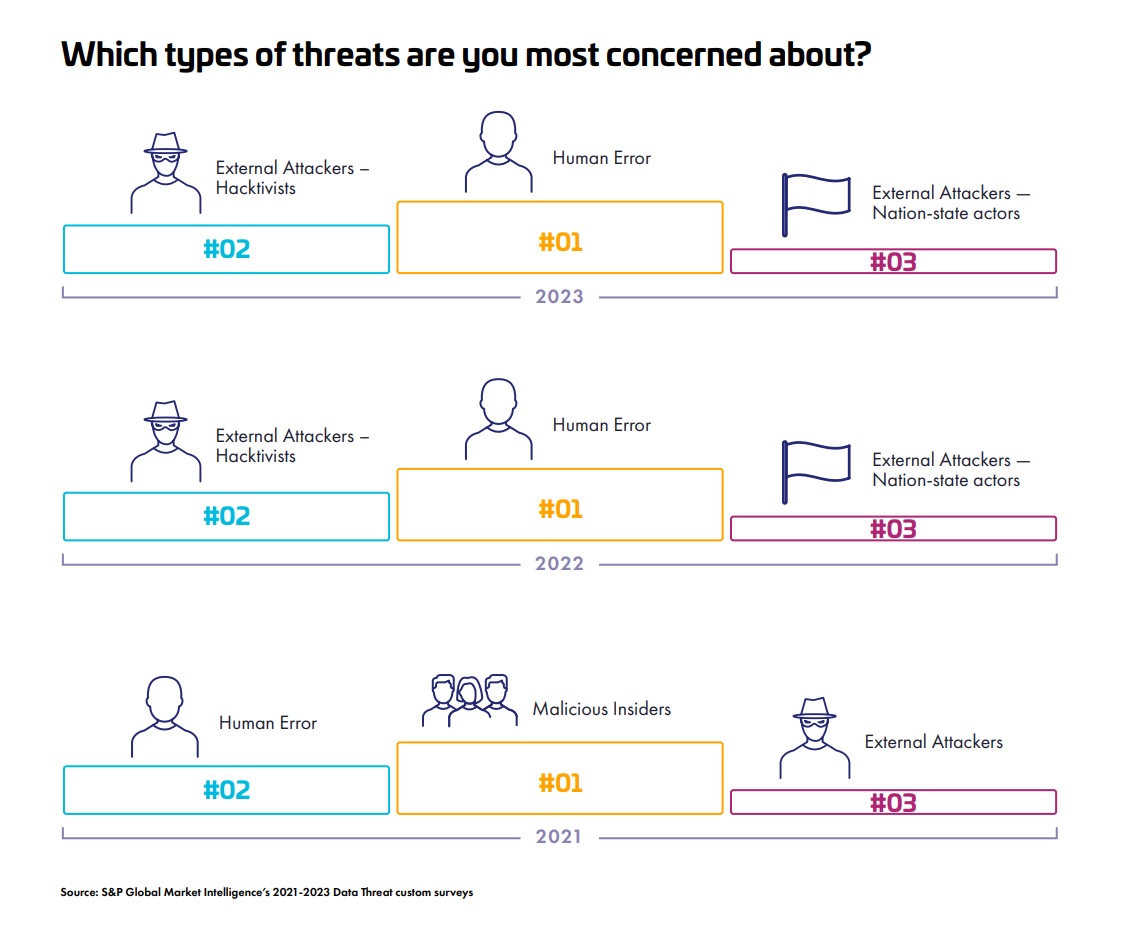 Which types of threats are you most concerned about?

External Attackers – Hacktivists

#02

Human Error

#01

External Attackers — Nation-state actors

#03

2023

External Attackers – Hacktivists

#02

Human Error

#01

External Attackers — Nation-state actors

#03

2022

Human Error

#02

Malicious Insiders

#01

External Attackers

#03

2021

Source: S&P Global Market Intelligence's 2021-2023 Data Threat custom surveys